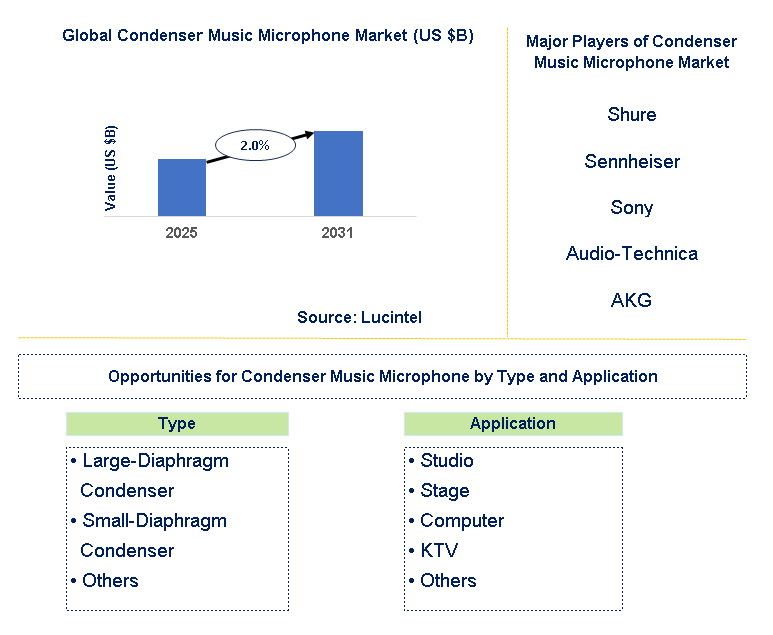 Global Condenser Music Microphone Market (US $B)

Value (US $B)

2.0%

2025

2031

Source: Lucintel

Major Players of Condenser Music Microphone Market

Shure

Sennheiser

Sony

Audio-Technica

AKG

Opportunities for Condenser Music Microphone by Type and Application

Type

• Large-Diaphragm Condenser
• Small-Diaphragm Condenser
• Others

Application

• Studio
• Stage
• Computer
• KTV
• Others